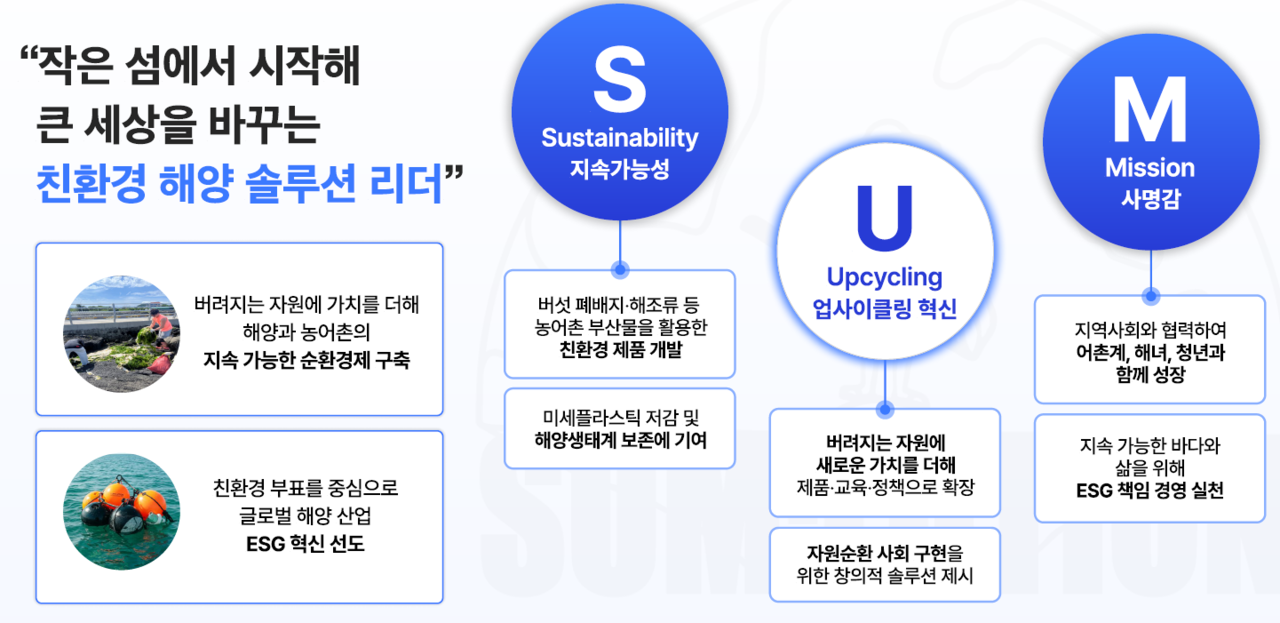 “작은 섬에서 시작해
큰 세상을 바꾸는
친환경 해양 솔루션 리더”

버려지는 자원에 가치를 더해 해양과 농어촌의 지속 가능한 순환경제 구축

친환경 부표를 중심으로 글로벌 해양 산업 ESG 혁신 선도

S
Sustainability
지속가능성

버섯 폐배지·해조류 등 농어촌 부산물을 활용한 친환경 제품 개발

미세플라스틱 저감 및 해양생태계 보존에 기여

U
Upcycling
업사이클링 혁신

버려지는 자원에 새로운 가치를 더해 제품·교육·정책으로 확장

자원순환 사회 구현을 위한 창의적 솔루션 제시

M
Mission
사명감

지역사회와 협력하여 어촌계, 해녀, 청년과 함께 성장

지속 가능한 바다와 삶을 위해 ESG 책임 경영 실천